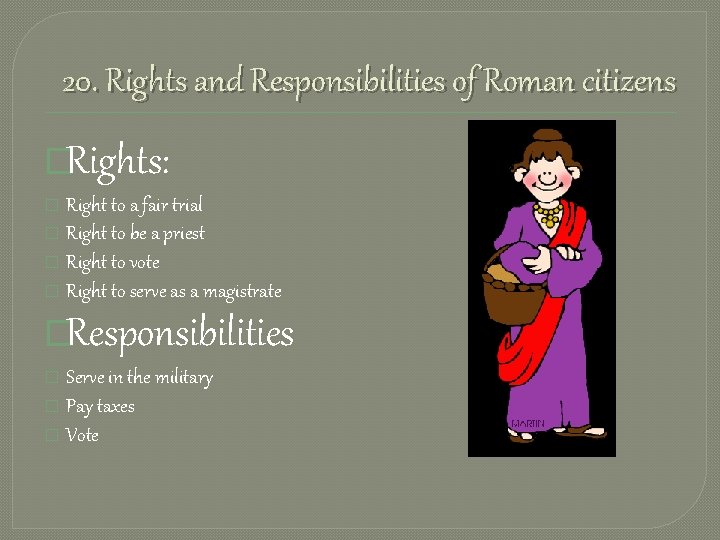 20. Rights and Responsibilities of Roman citizens

Rights:

Right to a fair trial

Right to be a priest

Right to vote

Right to serve as a magistrate

Responsibilities

Serve in the military

Pay taxes

Vote

MARTIN